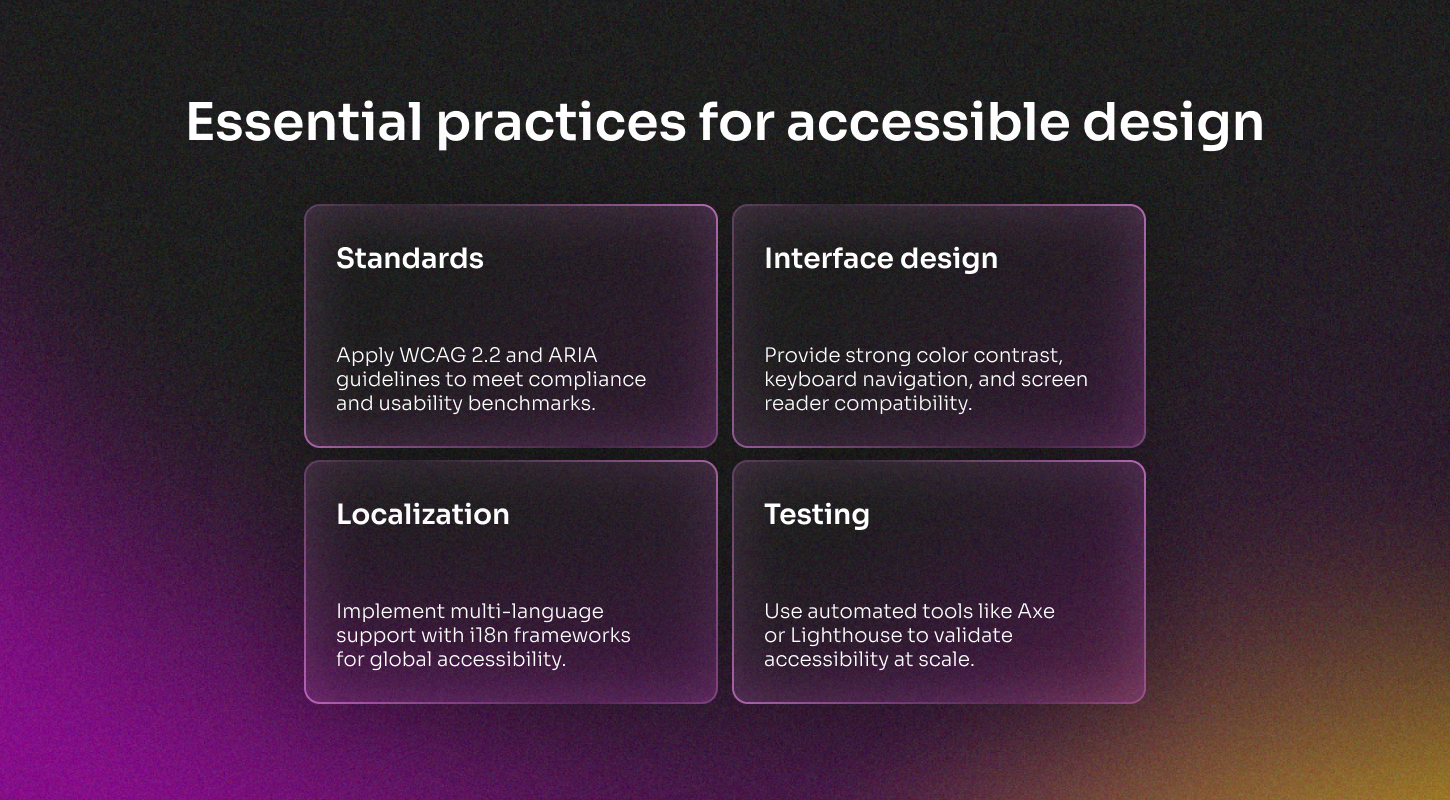 Essential practices for accessible design

Standards

Apply WCAG 2.2 and ARIA guidelines to meet compliance and usability benchmarks.

Interface design

Provide strong color contrast, keyboard navigation, and screen reader compatibility.

Localization

Implement multi-language support with i18n frameworks for global accessibility.

Testing

Use automated tools like Axe or Lighthouse to validate accessibility at scale.